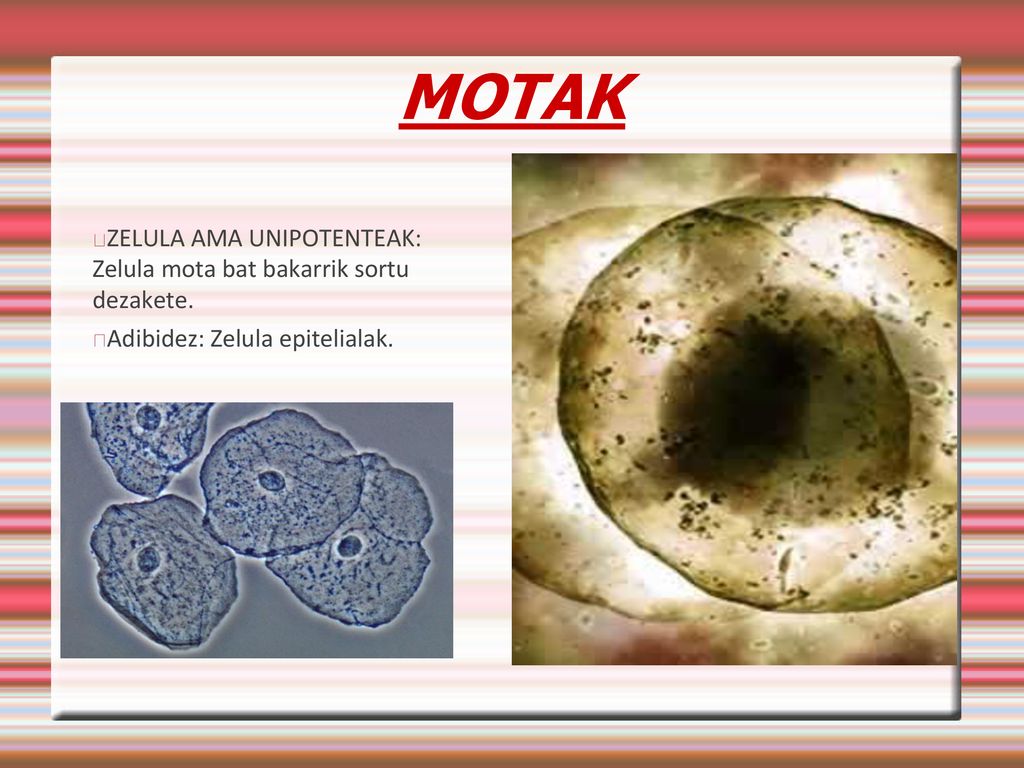 MOTAK

ZELULA AMA UNIPOTENTEAK: Zelula mota bat bakarrik sortu dezakete.

Adibidez: Zelula epitelialak.